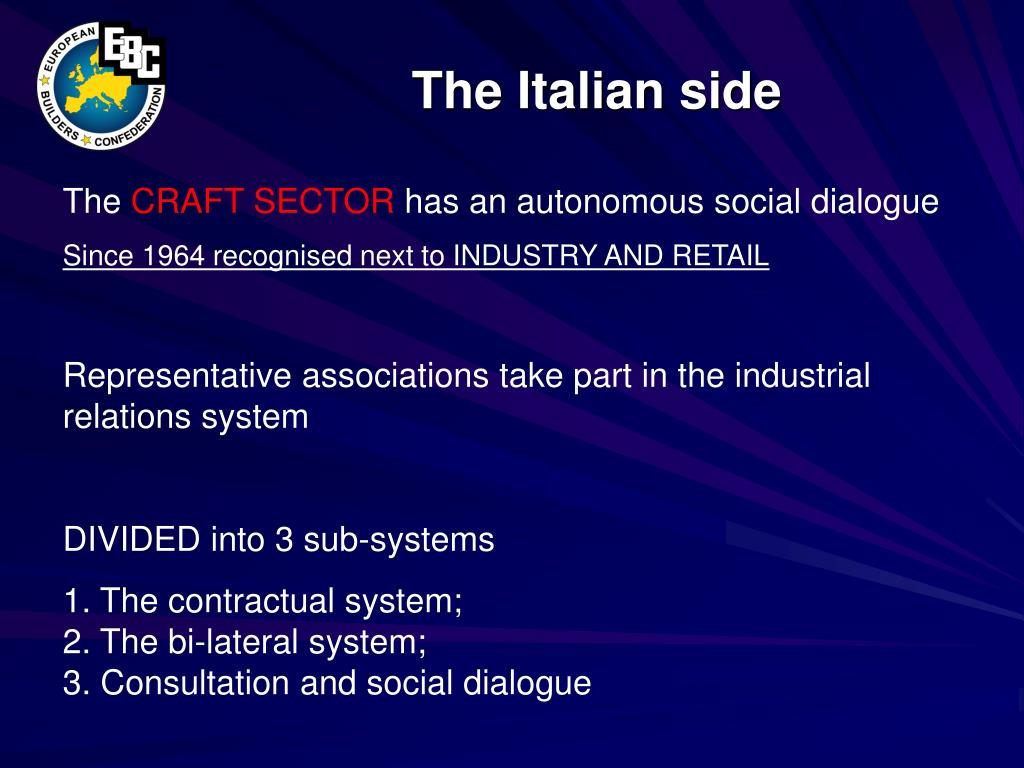 EUROPEAN BUILDERS CONFEDERATION
EBC

The Italian side

The CRAFT SECTOR has an autonomous social dialogue

Since 1964 recognised next to INDUSTRY AND RETAIL

Representative associations take part in the industrial relations system

DIVIDED into 3 sub-systems

1. The contractual system;
2. The bi-lateral system;
3. Consultation and social dialogue